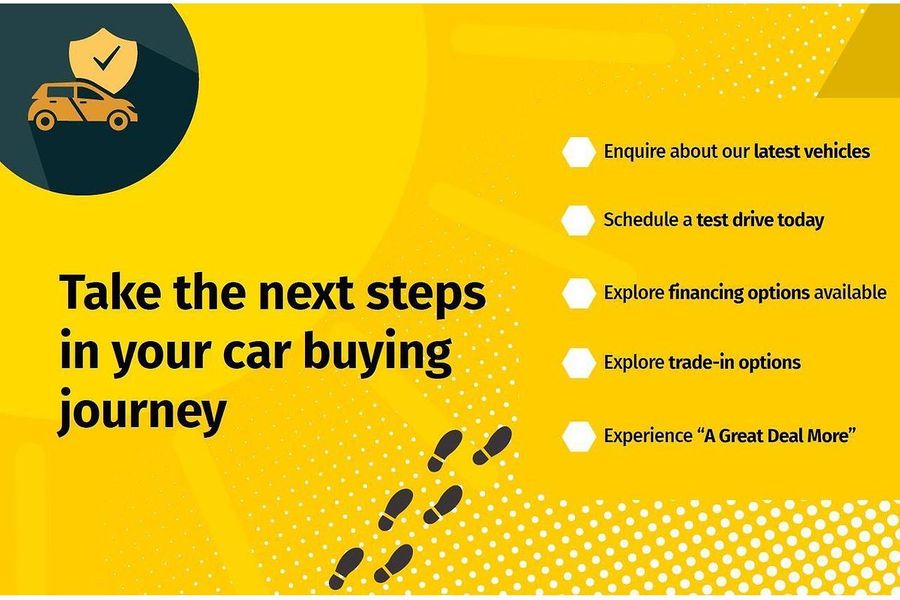 Take the next steps in your car buying journey

Enquire about our latest vehicles

Schedule a test drive today

Explore financing options available

Explore trade-in options

Experience “A Great Deal More”